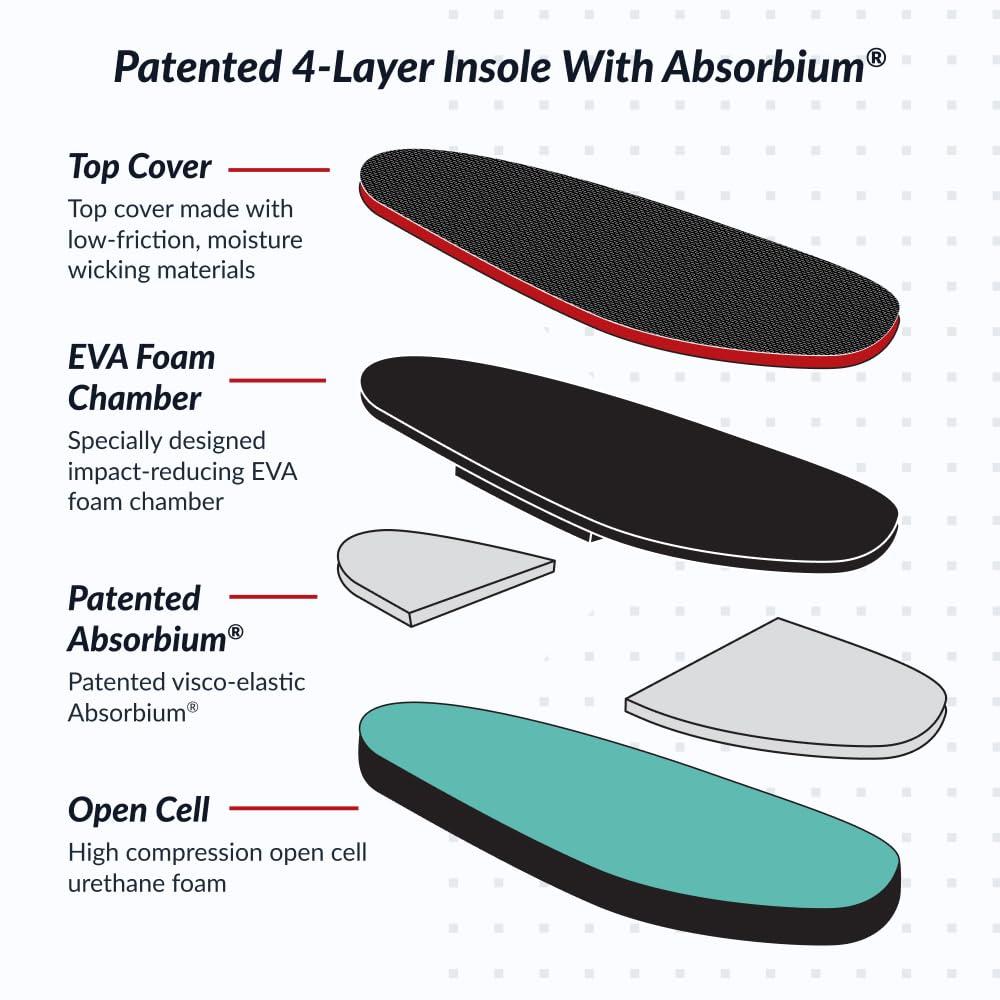 Patented 4-Layer Insole With Absorbium®

Top Cover
Top cover made with low-friction, moisture wicking materials

EVA Foam Chamber
Specially designed impact-reducing EVA foam chamber

Patented Absorbium®
Patented visco-elastic Absorbium®

Open Cell
High compression open cell urethane foam